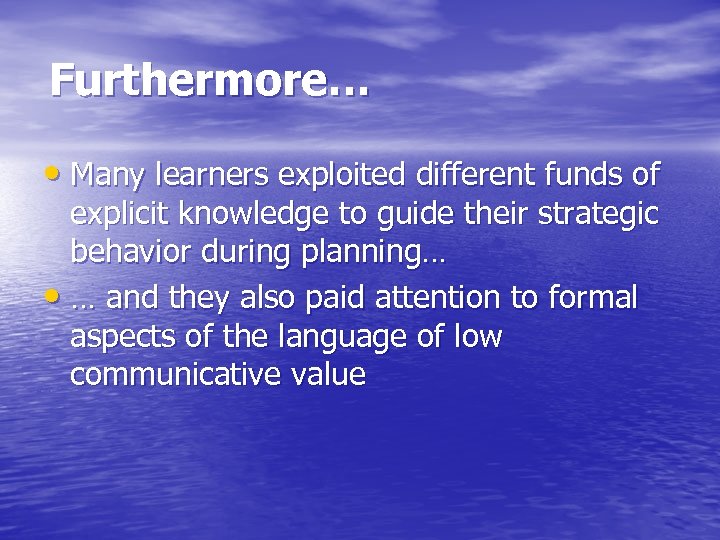 Furthermore…

• Many learners exploited different funds of explicit knowledge to guide their strategic behavior during planning…
• … and they also paid attention to formal aspects of the language of low communicative value